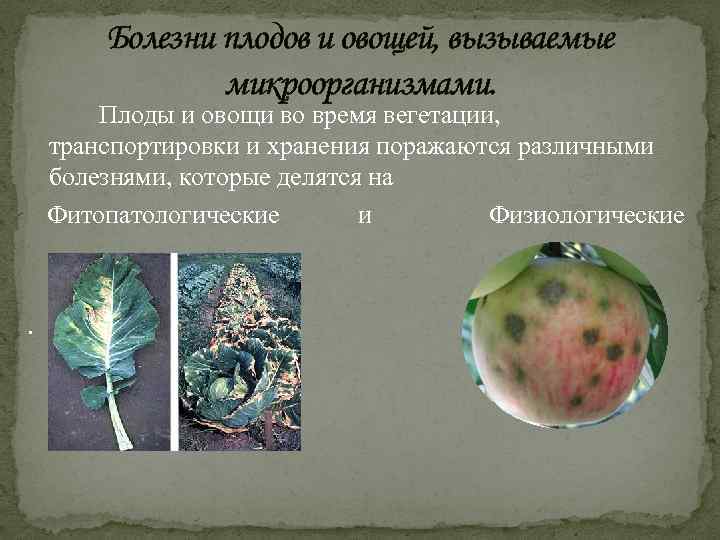 Болезни плодов и овощей, вызываемые микроорганизмами.

Плоды и овощи во время вегетации, транспортировки и хранения поражаются различными болезнями, которые делятся на

Фитопатологические и Физиологические

.